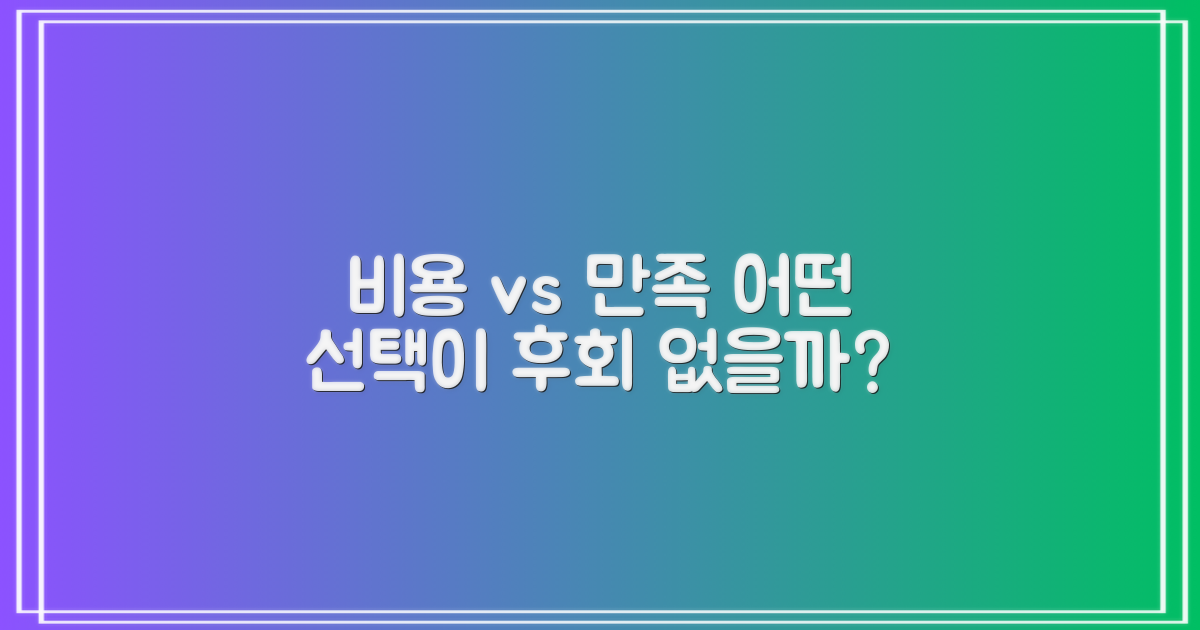 비용 vs 만족 어떤
선택이 후회 없을까?